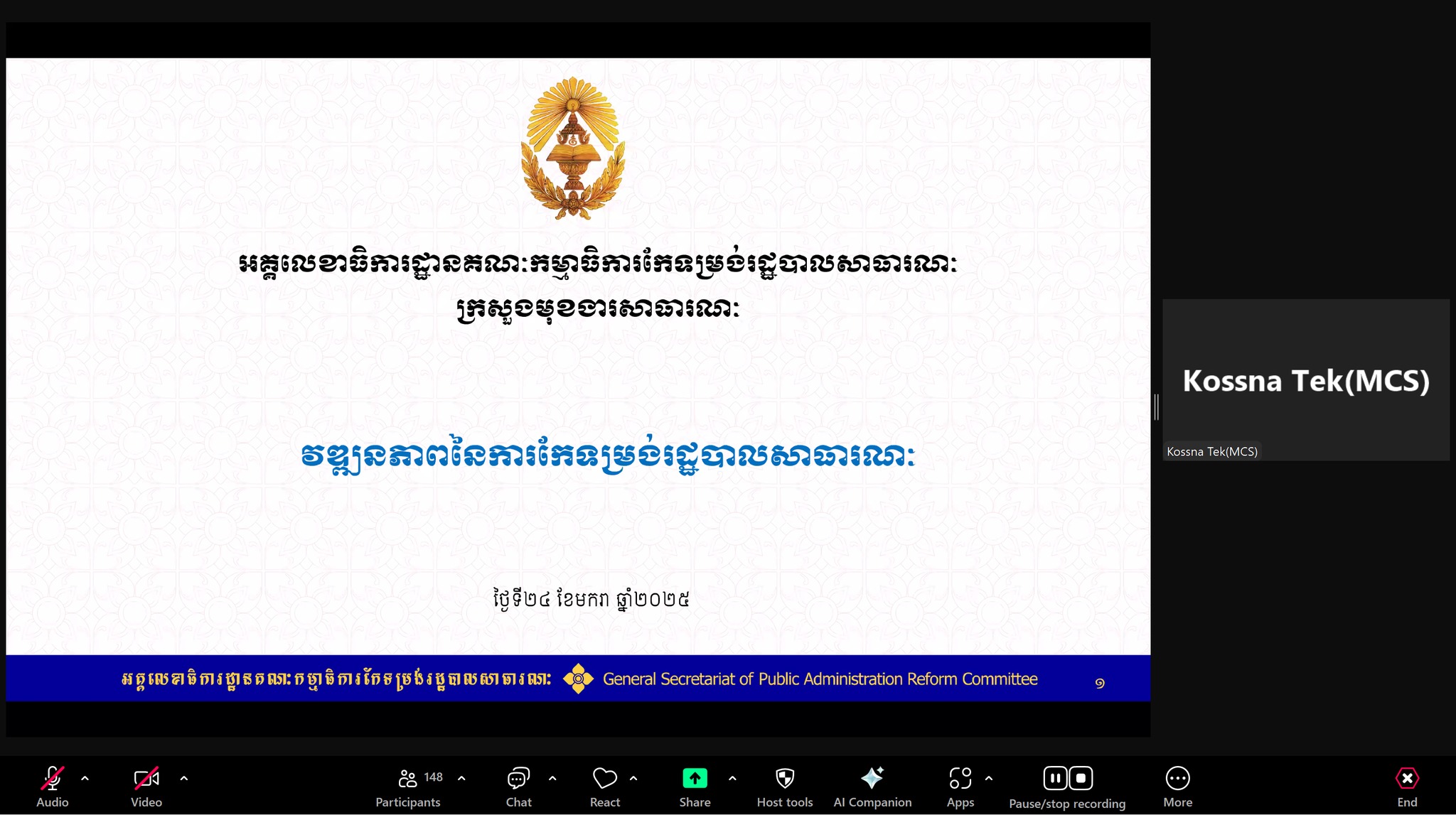 អគ្គលេខាធិការដ្ឋានគណៈកម្មាធិការកែទម្រង់រដ្ឋបាលសាធារណៈ
ក្រសួងមុខងារសាធារណៈ

វឌ្ឍនភាពនៃការកែទម្រង់រដ្ឋបាលសាធារណៈ

ថ្ងៃទី២៤ ខែមករា ឆ្នាំ២០២៥

អគ្គលេខាធិការដ្ឋានគណៈកម្មាធិការកែទម្រង់រដ្ឋបាលសាធារណៈ General Secretariat of Public Administration Reform Committee ១

Kossna Tek(MCS)

Kossna Tek(MCS)

Audio Video 148 Participants Chat React Share Host tools AI Companion Apps Pause/stop recording More End